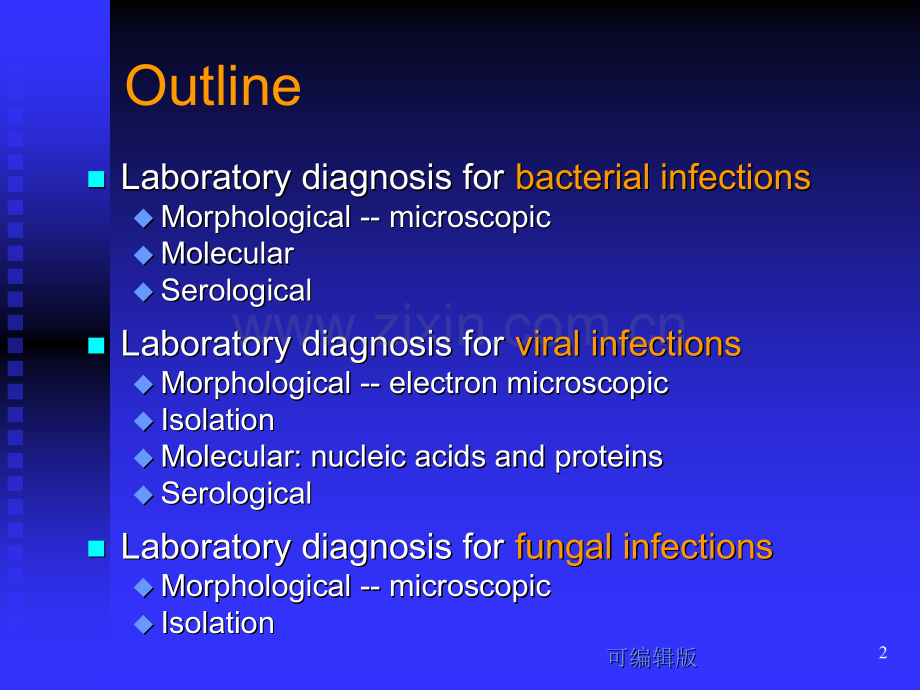 Outline

Laboratory diagnosis for bacterial infections
Morphological -- microscopic
Molecular
Serological

www.zixin.com.cn

Laboratory diagnosis for viral infections
Morphological -- electron microscopic
Isolation
Molecular: nucleic acids and proteins
Serological

Laboratory diagnosis for fungal infections
Morphological -- microscopic
Isolation

可编辑版

2